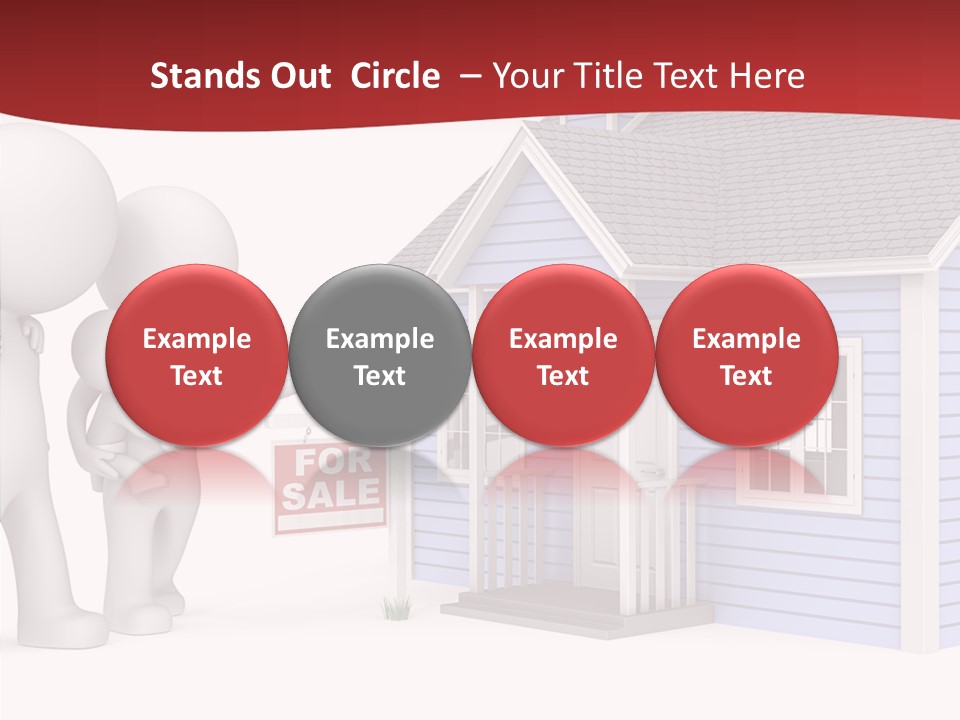 Stands Out Circle – Your Title Text Here

Example Text

Example Text

Example Text

Example Text

FOR SALE